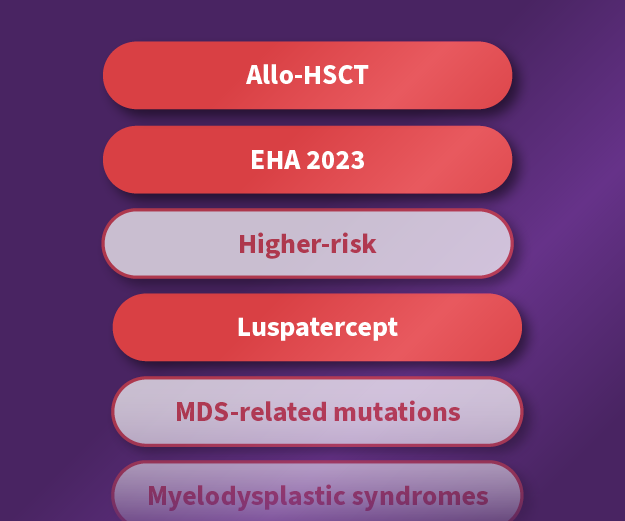 Allo-HSCT

EHA 2023

Higher-risk

Luspatercept

MDS-related mutations

Myelodysplastic syndromes